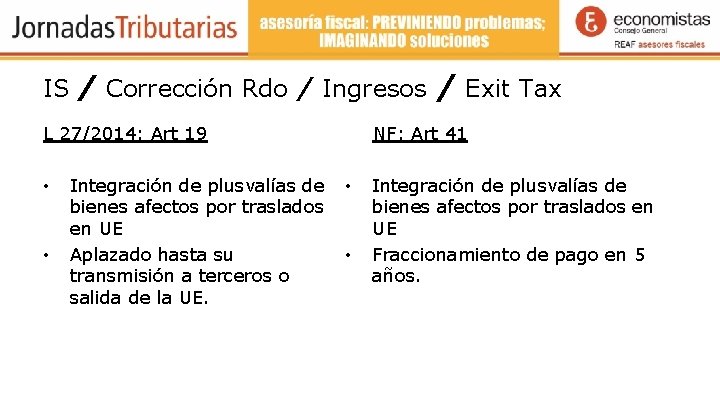 JornadasTributarias

asesoría fiscal: PREVINIENDO problemas; IMAGINANDO soluciones

economistas
Consejo General
REAF asesores fiscales

IS / Corrección Rdo / Ingresos / Exit Tax

L 27/2014: Art 19

• Integración de plusvalías de bienes afectos por traslados en UE
• Aplazado hasta su transmisión a terceros o salida de la UE.

NF: Art 41

• Integración de plusvalías de bienes afectos por traslados en UE
• Fraccionamiento de pago en 5 años.